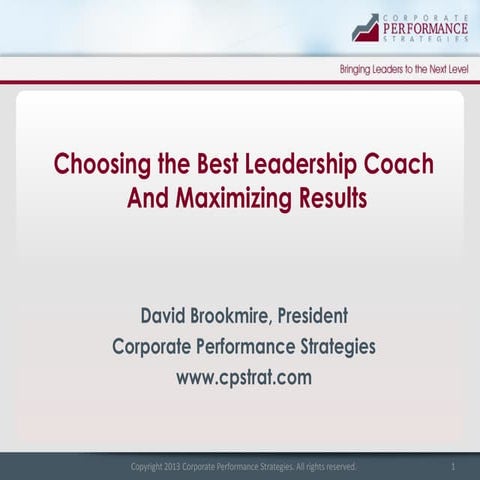 CORPORATE
PERFORMANCE
STRATEGIES

Bringing Leaders to the Next Level

Choosing the Best Leadership Coach And Maximizing Results

David Brookmire, President
Corporate Performance Strategies
www.cpstrat.com

Copyright 2013 Corporate Performance Strategies. All rights reserved.

1